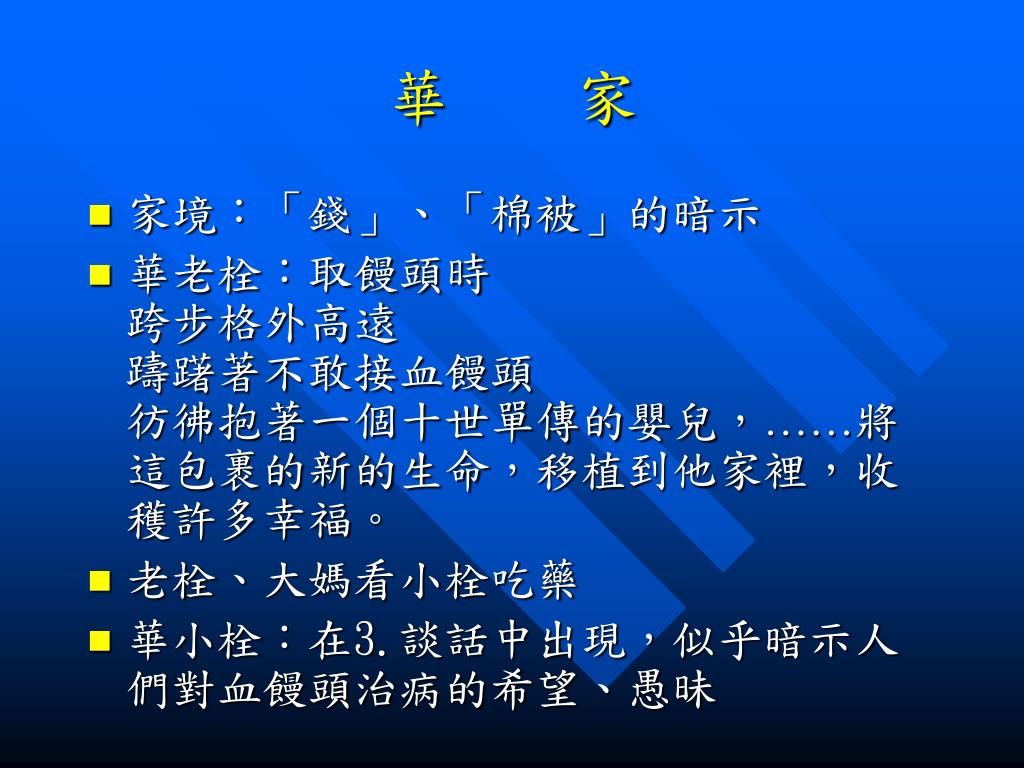 華　　家

■ 家境：「錢」、「棉被」的暗示

■ 華老栓：取饅頭時
跨步格外高遠
躊躇著不敢接血饅頭
彷彿抱著一個十世單傳的嬰兒，......將這包裹的新的生命，移植到他家裡，收穫許多幸福。

■ 老栓、大媽看小栓吃藥

■ 華小栓：在3.談話中出現，似乎暗示人們對血饅頭治病的希望、愚昧